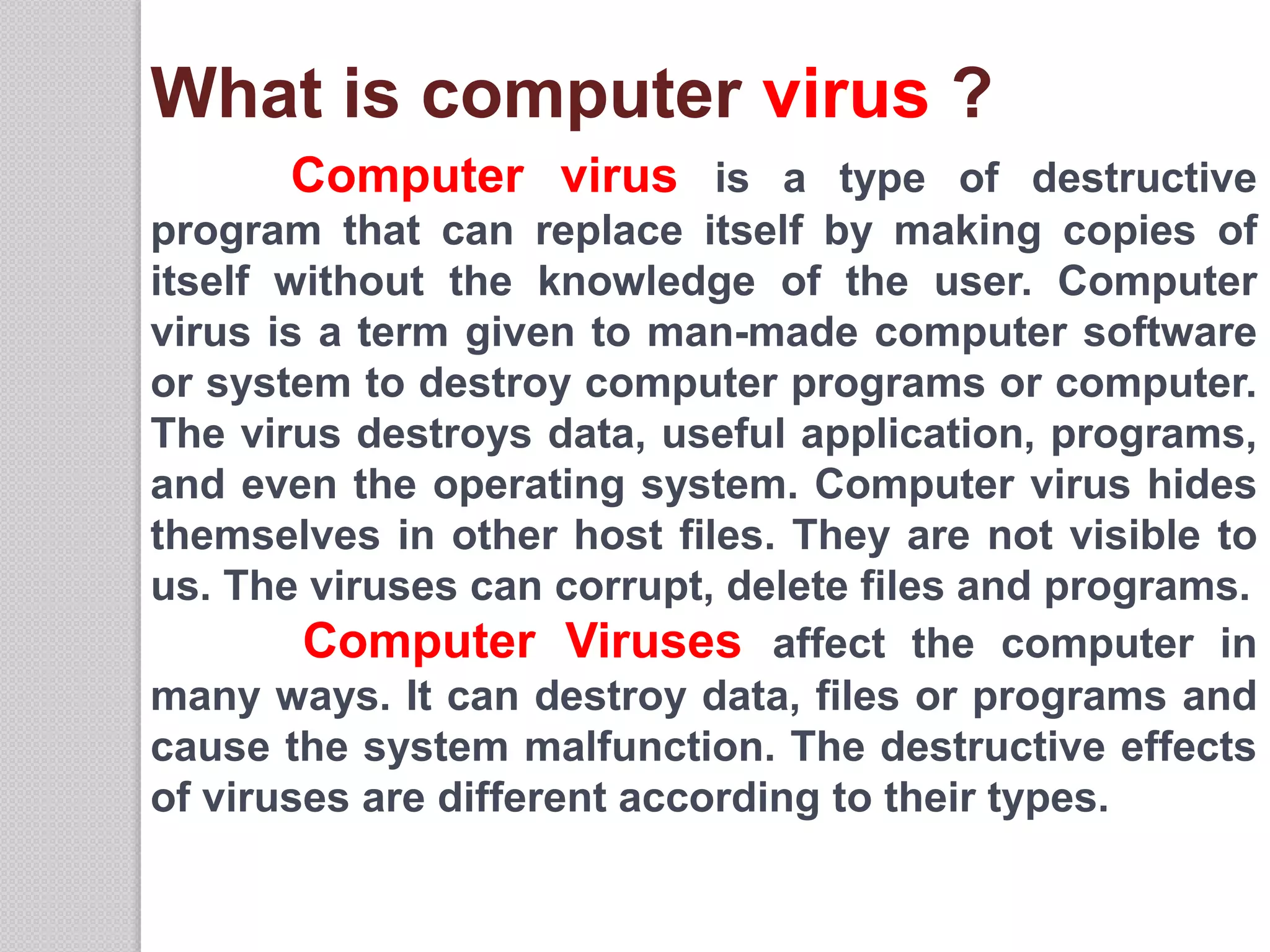 What is computer virus ?

Computer virus is a type of destructive program that can replace itself by making copies of itself without the knowledge of the user. Computer virus is a term given to man-made computer software or system to destroy computer programs or computer. The virus destroys data, useful application, programs, and even the operating system. Computer virus hides themselves in other host files. They are not visible to us. The viruses can corrupt, delete files and programs.

Computer Viruses affect the computer in many ways. It can destroy data, files or programs and cause the system malfunction. The destructive effects of viruses are different according to their types.